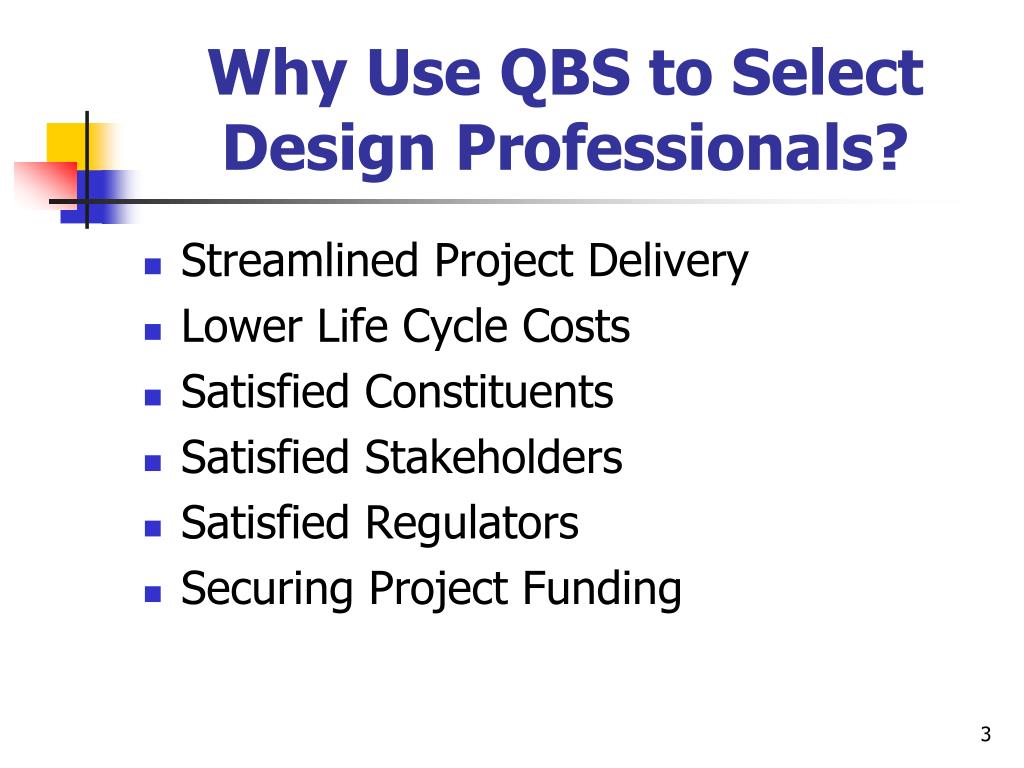 Why Use QBS to Select Design Professionals?

- Streamlined Project Delivery
- Lower Life Cycle Costs
- Satisfied Constituents
- Satisfied Stakeholders
- Satisfied Regulators
- Securing Project Funding

3